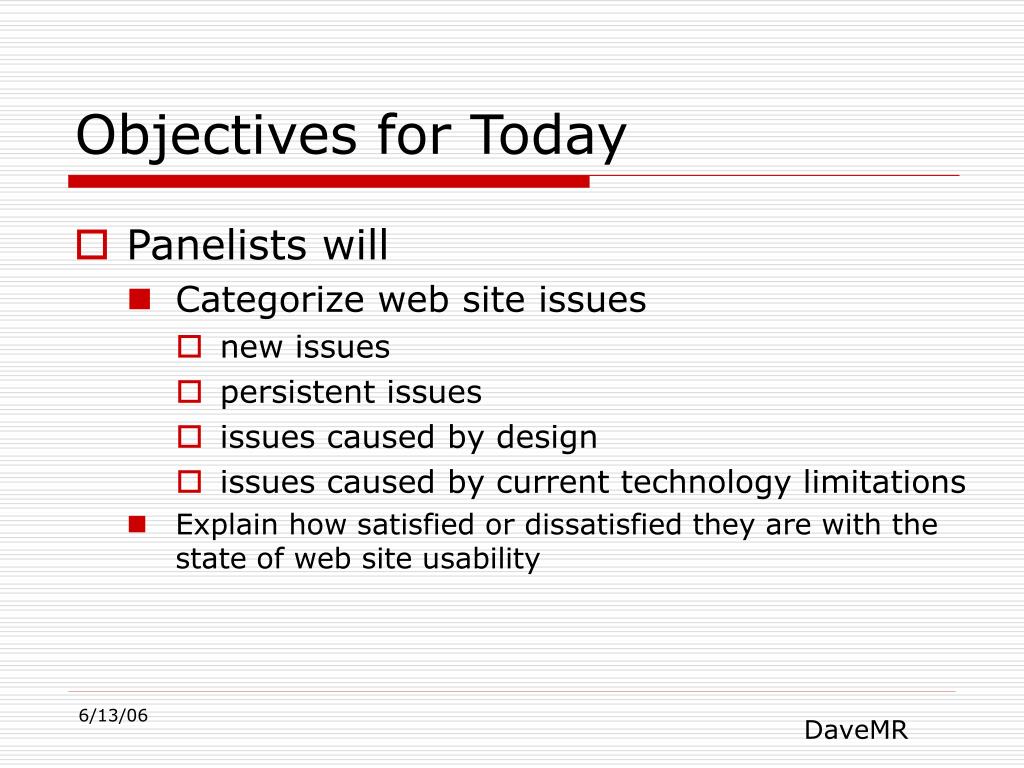 Objectives for Today

Panelists will

Categorize web site issues

new issues

persistent issues

issues caused by design

issues caused by current technology limitations

Explain how satisfied or dissatisfied they are with the state of web site usability

6/13/06

DaveMR